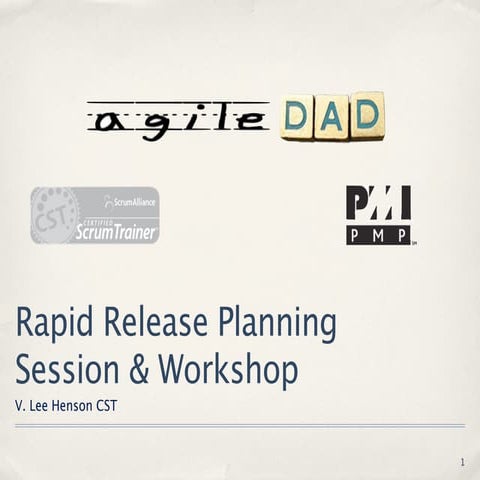 agile DAD

CST
ScrumAlliance
CERTIFIED
ScrumTrainer

PMI
PMP

Rapid Release Planning Session & Workshop

V. Lee Henson CST

1